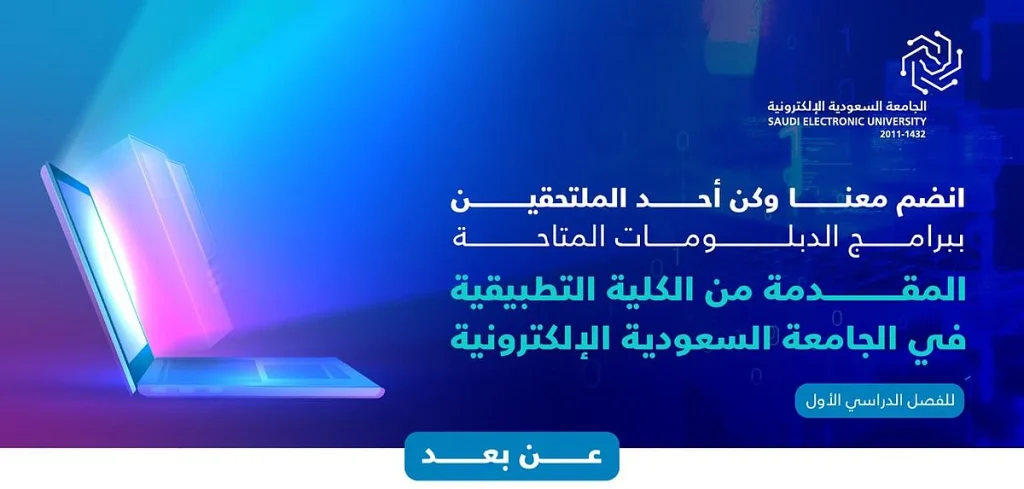 الجامعة السعودية الإلكترونية
SAUDI ELECTRONIC UNIVERSITY
2011-1432

انضم معنا وكن أحد الملتحقين
ببرامج الدبلومات المتاحة
المقدمة من الكلية التطبيقية
في الجامعة السعودية الإلكترونية

للفصل الدراسي الأول

عن بعد